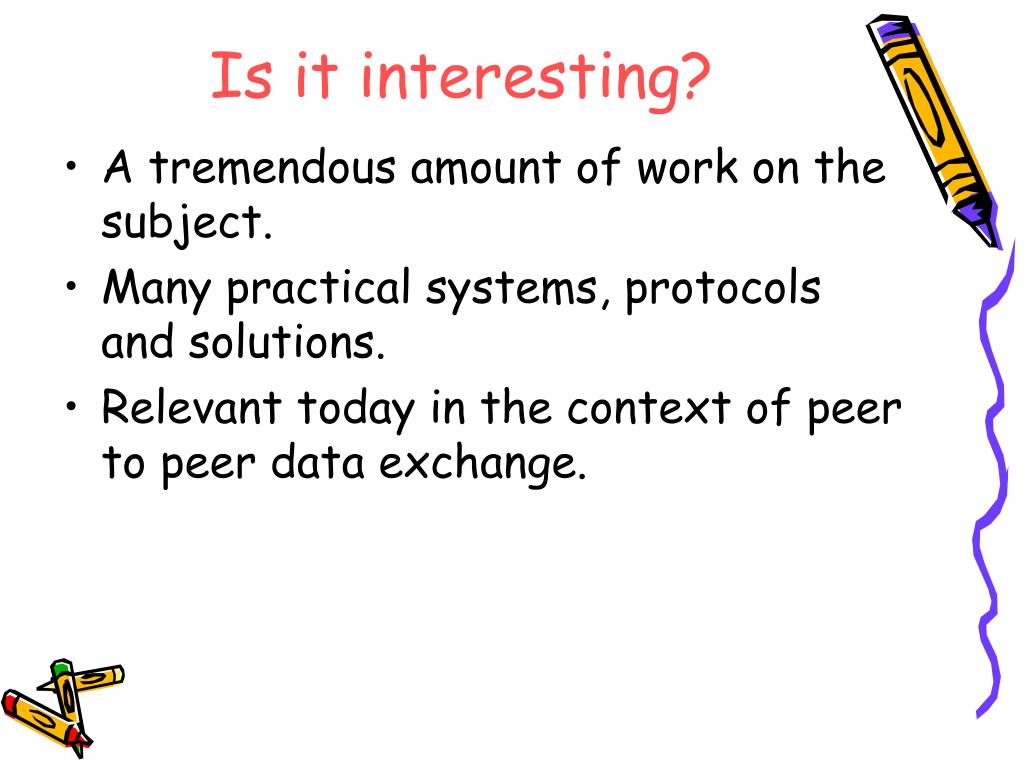 Is it interesting?

• A tremendous amount of work on the subject.
• Many practical systems, protocols and solutions.
• Relevant today in the context of peer to peer data exchange.